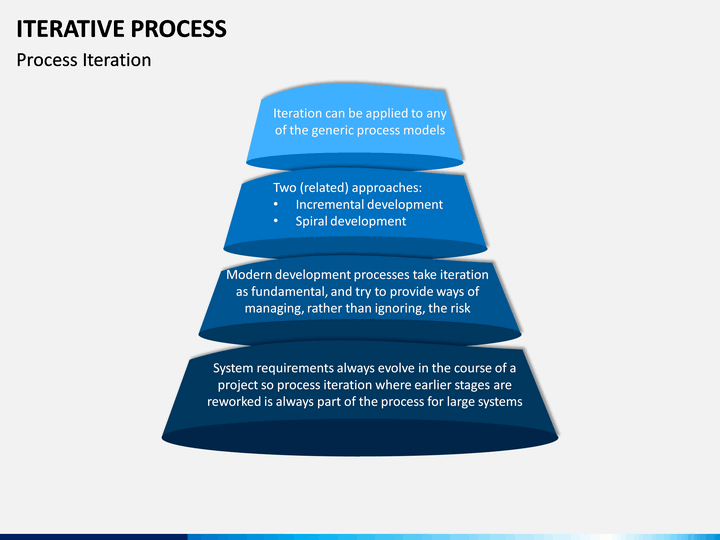 ITERATIVE PROCESS

Process Iteration

Iteration can be applied to any of the generic process models

Two (related) approaches:
• Incremental development
• Spiral development

Modern development processes take iteration as fundamental, and try to provide ways of managing, rather than ignoring, the risk

System requirements always evolve in the course of a project so process iteration where earlier stages are reworked is always part of the process for large systems